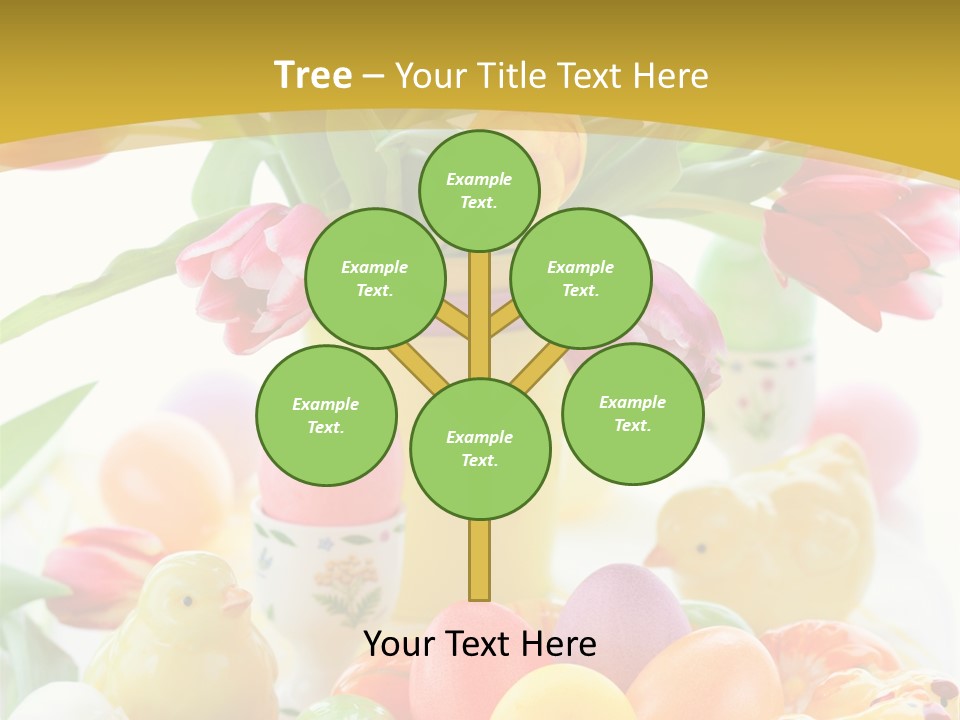 Tree – Your Title Text Here

Example Text.

Example Text.

Example Text.

Example Text.

Example Text.

Example Text.

Your Text Here